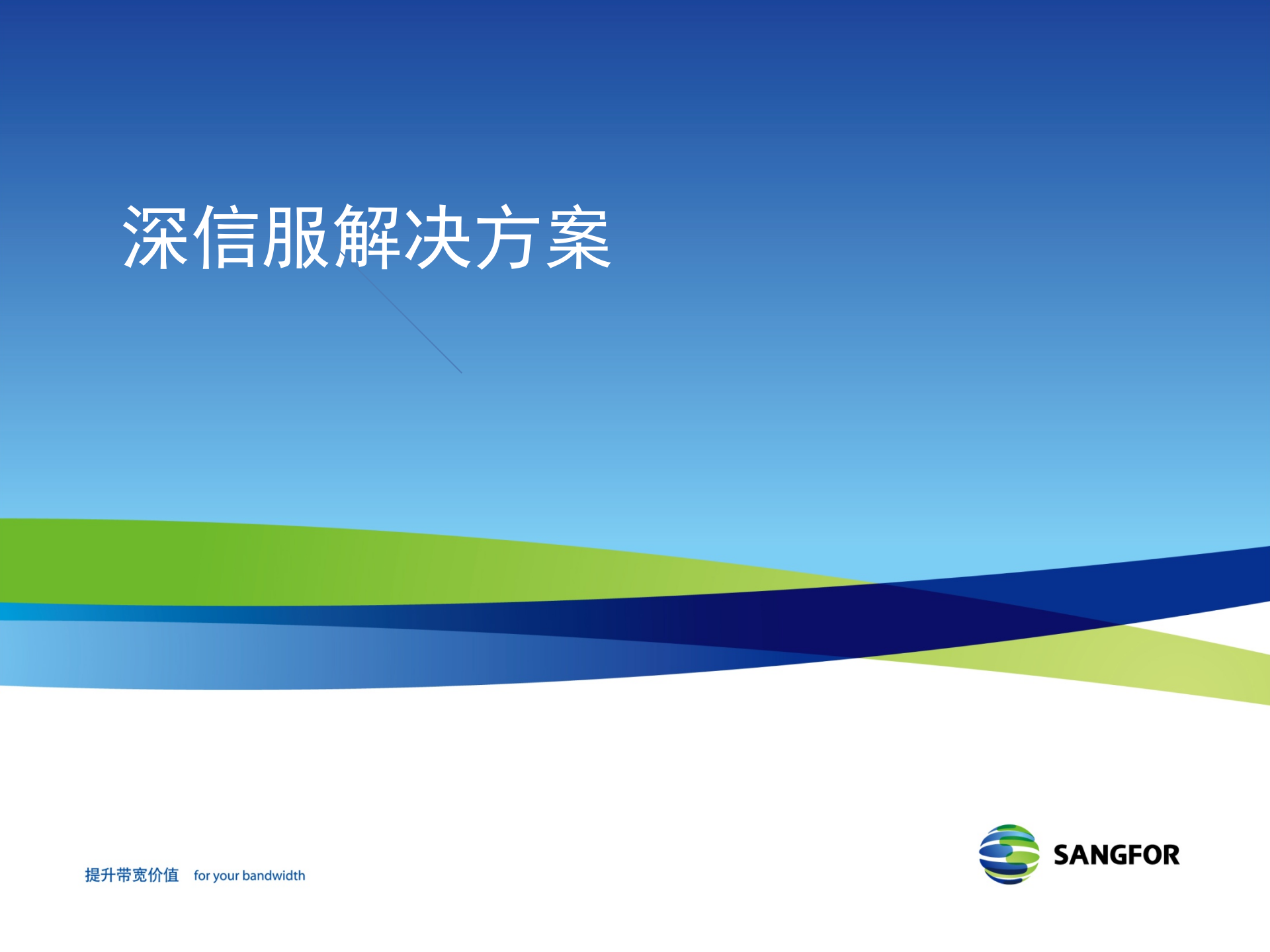 深信服解决方案

提升带宽价值 for your bandwidth

SANGFOR